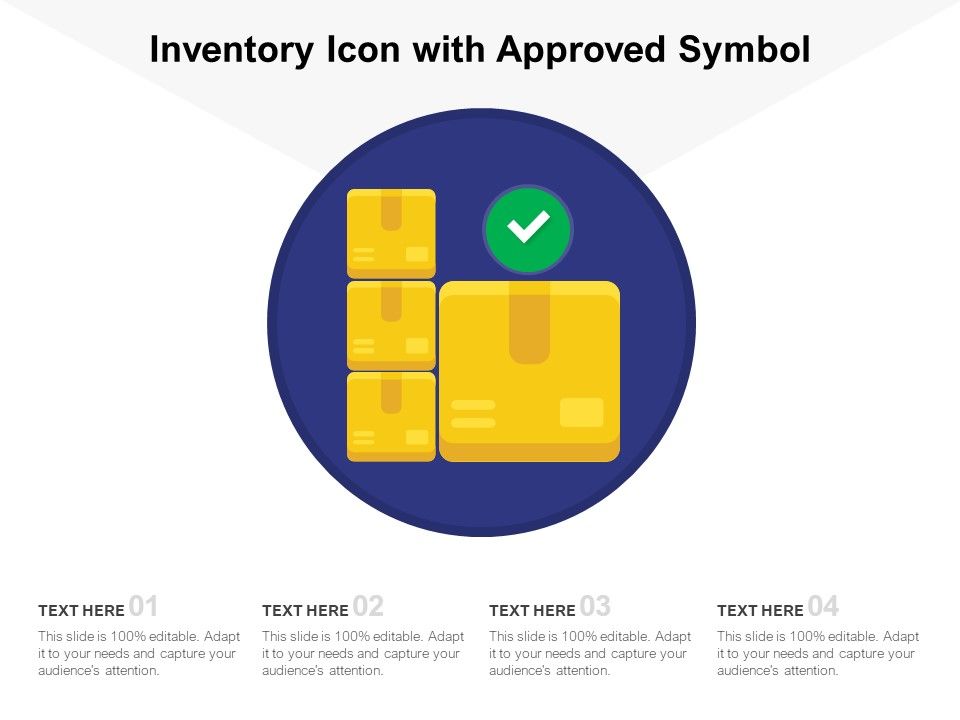 Inventory Icon with Approved Symbol

TEXT HERE 01
This slide is 100% editable. Adapt it to your needs and capture your audience's attention.

TEXT HERE 02
This slide is 100% editable. Adapt it to your needs and capture your audience's attention.

TEXT HERE 03
This slide is 100% editable. Adapt it to your needs and capture your audience's attention.

TEXT HERE 04
This slide is 100% editable. Adapt it to your needs and capture your audience's attention.